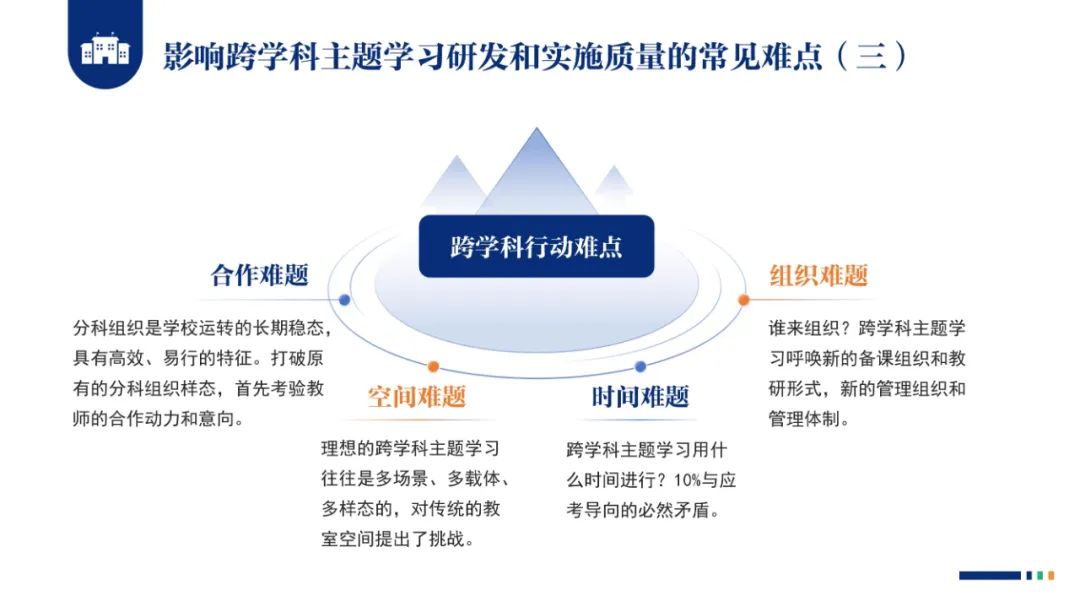 影响跨学科主题学习研发和实施质量的常见难点（三）

跨学科行动难点

合作难题

分科组织是学校运转的长期稳态，具有高效、易行的特征。打破原有的分科组织样态，首先考验教师的合作动力和意向。

空间难题

理想的跨学科主题学习往往是多场景、多载体、多样态的，对传统的教室空间提出了挑战。

时间难题

跨学科主题学习用什么时间进行？10%与应考导向的必然矛盾。

组织难题

谁来组织？跨学科主题学习呼唤新的备课组织和教研形式，新的管理组织和管理体制。